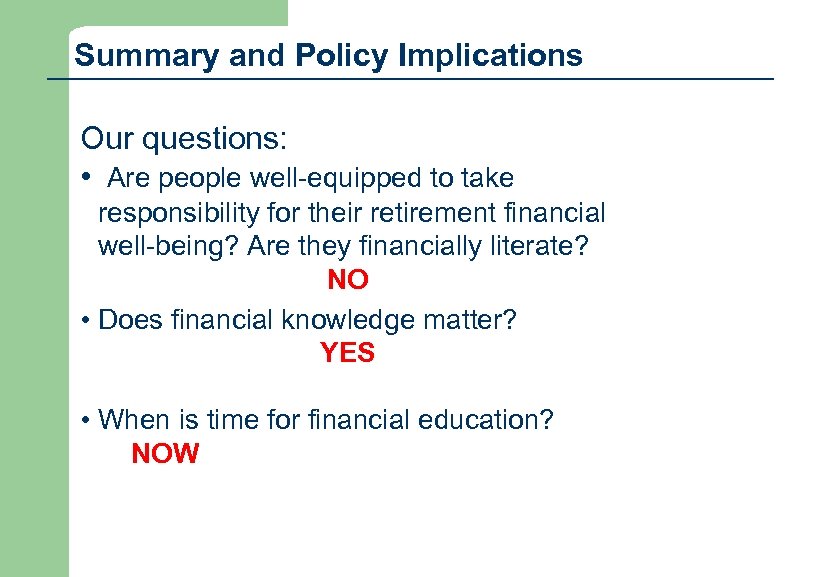 Summary and Policy Implications

Our questions:

• Are people well-equipped to take responsibility for their retirement financial well-being? Are they financially literate?

NO

• Does financial knowledge matter?

YES

• When is time for financial education?

NOW